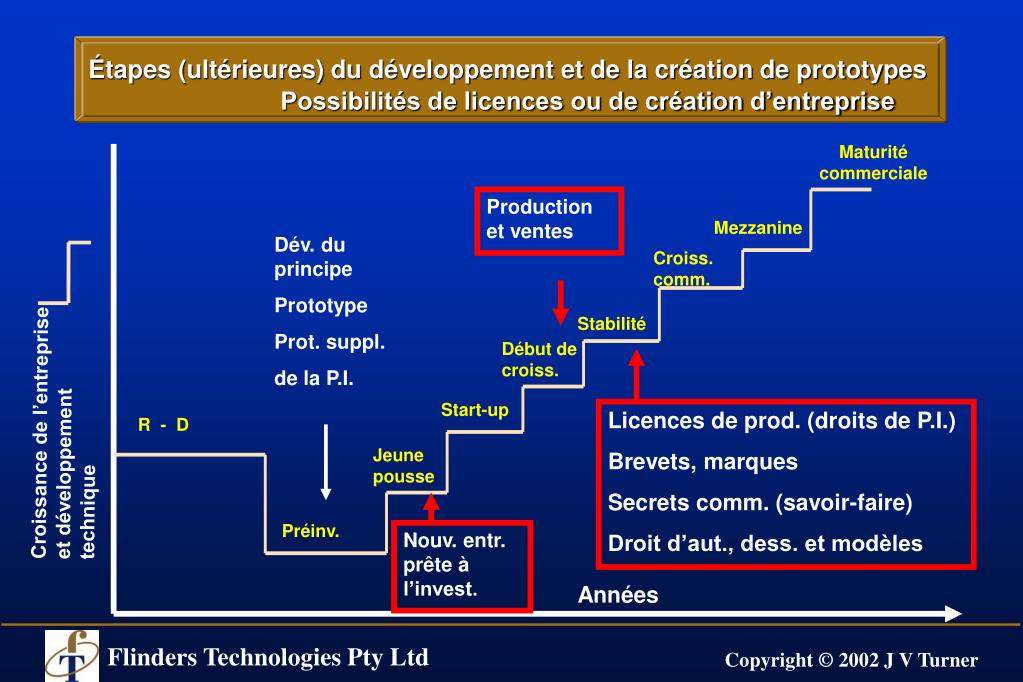 Étapes (ultérieures) du développement et de la création de prototypes
Possibilités de licences ou de création d'entreprise

Croissance de l'entreprise et développement technique

R - D

Dév. du principe

Prototype

Prot. suppl. de la P.I.

Préinv.

Jeune pousse

Nouv. entr. prête à l'invest.

Start-up

Début de croiss.

Production et ventes

Stabilité

Croiss. comm.

Mezzanine

Maturité commerciale

Licences de prod. (droits de P.I.)

Brevets, marques

Secrets comm. (savoir-faire)

Droit d'aut., dess. et modèles

Années

Flinders Technologies Pty Ltd

Copyright © 2002 J V Turner